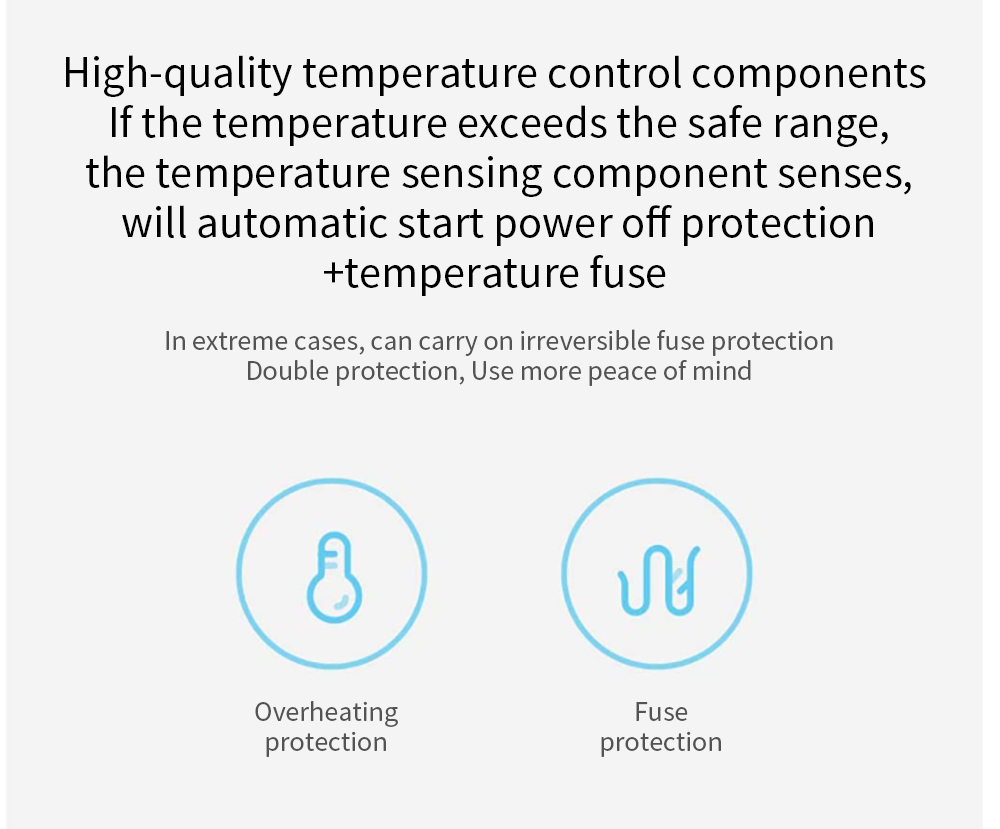 High-quality temperature control components
If the temperature exceeds the safe range,
the temperature sensing component senses,
will automatic start power off protection
+temperature fuse

In extreme cases, can carry on irreversible fuse protection
Double protection, Use more peace of mind

Overheating
protection

Fuse
protection